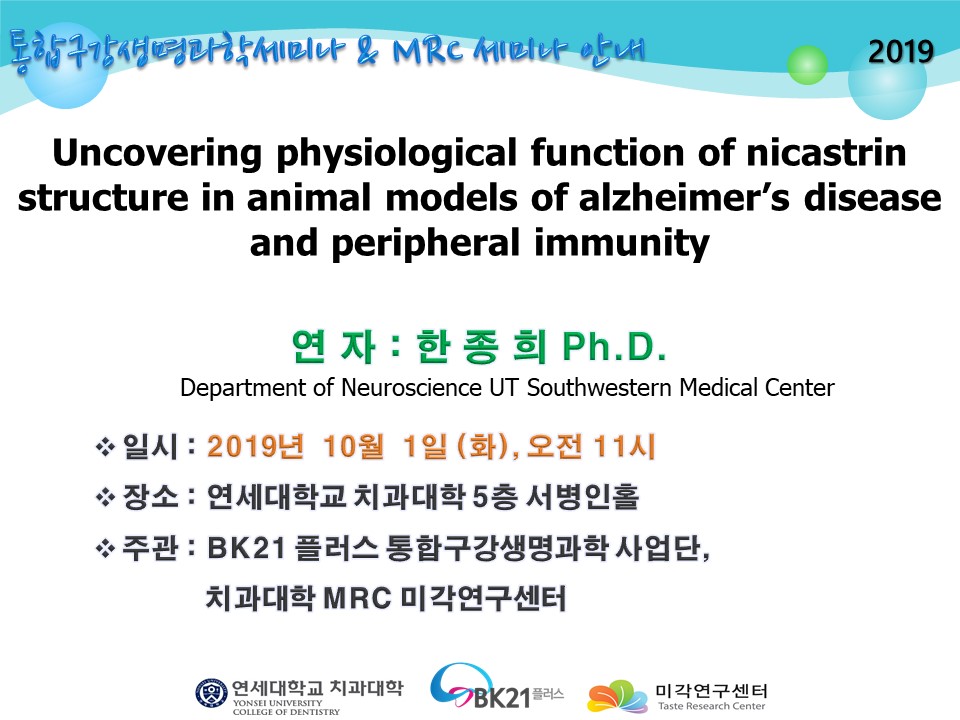 통합구강생명과학세미나 & MRC 세미나 안내

2019

Uncovering physiological function of nicastrin structure in animal models of alzheimer's disease and peripheral immunity

연 자 : 한 종 희 Ph.D.

Department of Neuroscience UT Southwestern Medical Center

❖ 일시 : 2019년 10월 1일 (화), 오전 11시

❖ 장소 : 연세대학교 치과대학 5층 서병인홀

❖ 주관 : BK21 플러스 통합구강생명과학 사업단, 치과대학 MRC 미각연구센터

연세대학교 치과대학 YONSEI UNIVERSITY COLLEGE OF DENTISTRY

BK21 플러스

미각연구센터 Taste Research Center